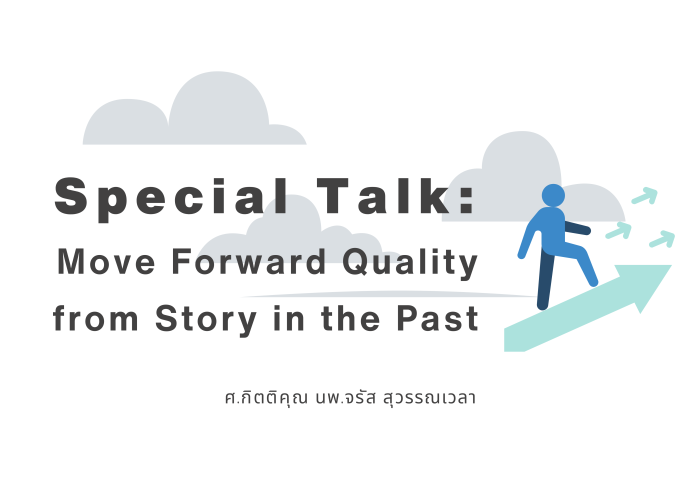 Special Talk:
Move Forward Quality
from Story in the Past

ศ.กิตติคุณ นพ.จรัส สุวรรณเวลา